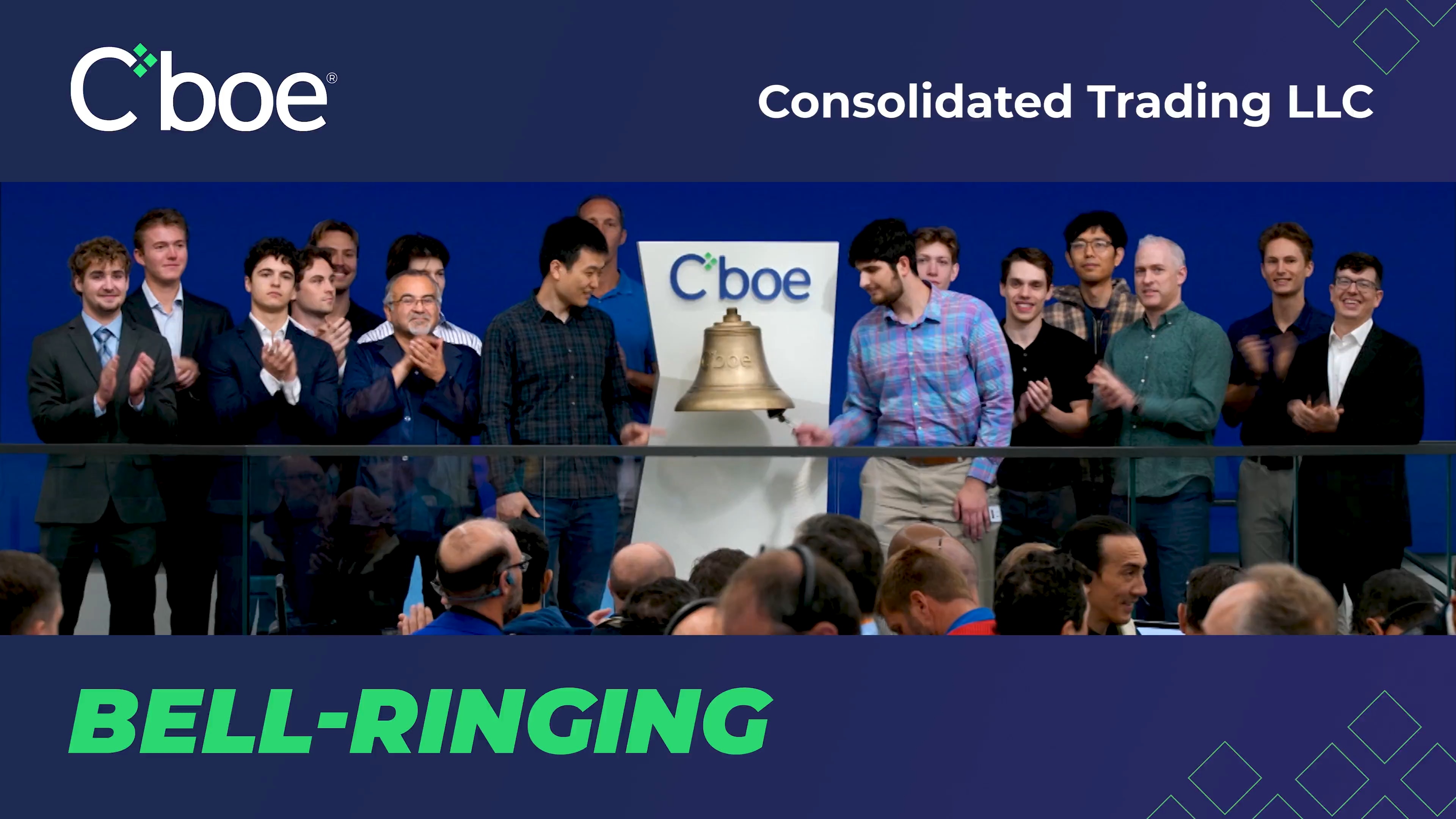 Cboe®

Consolidated Trading LLC

Cboe

Cboe

BELL-RINGING